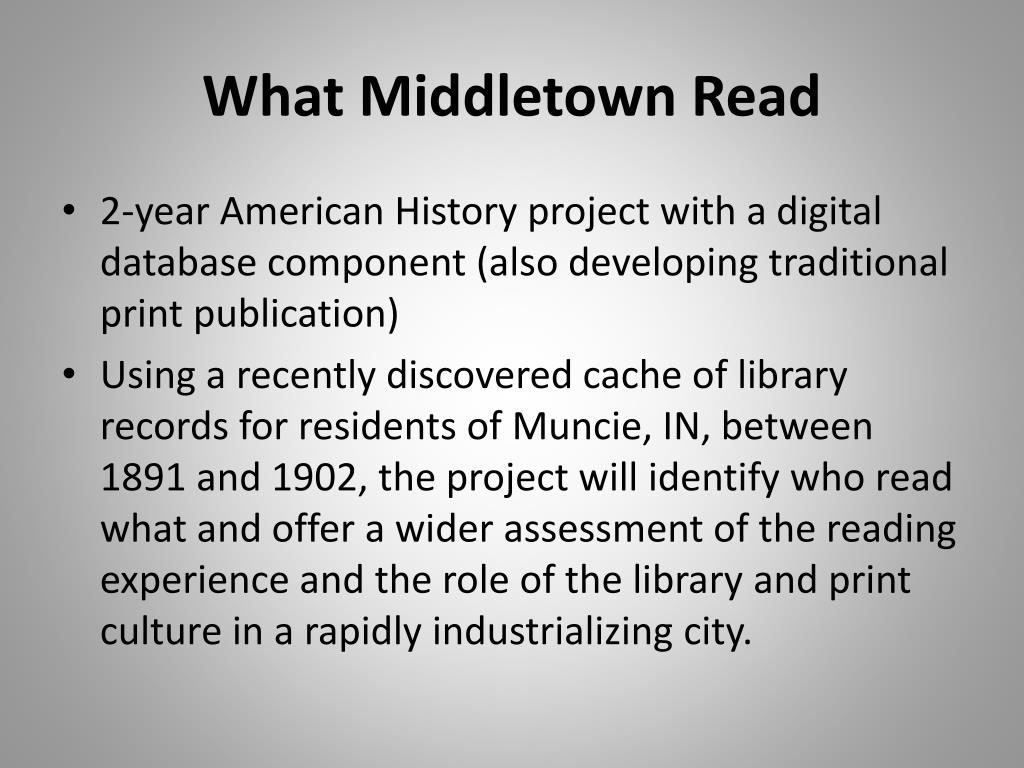 What Middletown Read

• 2-year American History project with a digital database component (also developing traditional print publication)

• Using a recently discovered cache of library records for residents of Muncie, IN, between 1891 and 1902, the project will identify who read what and offer a wider assessment of the reading experience and the role of the library and print culture in a rapidly industrializing city.